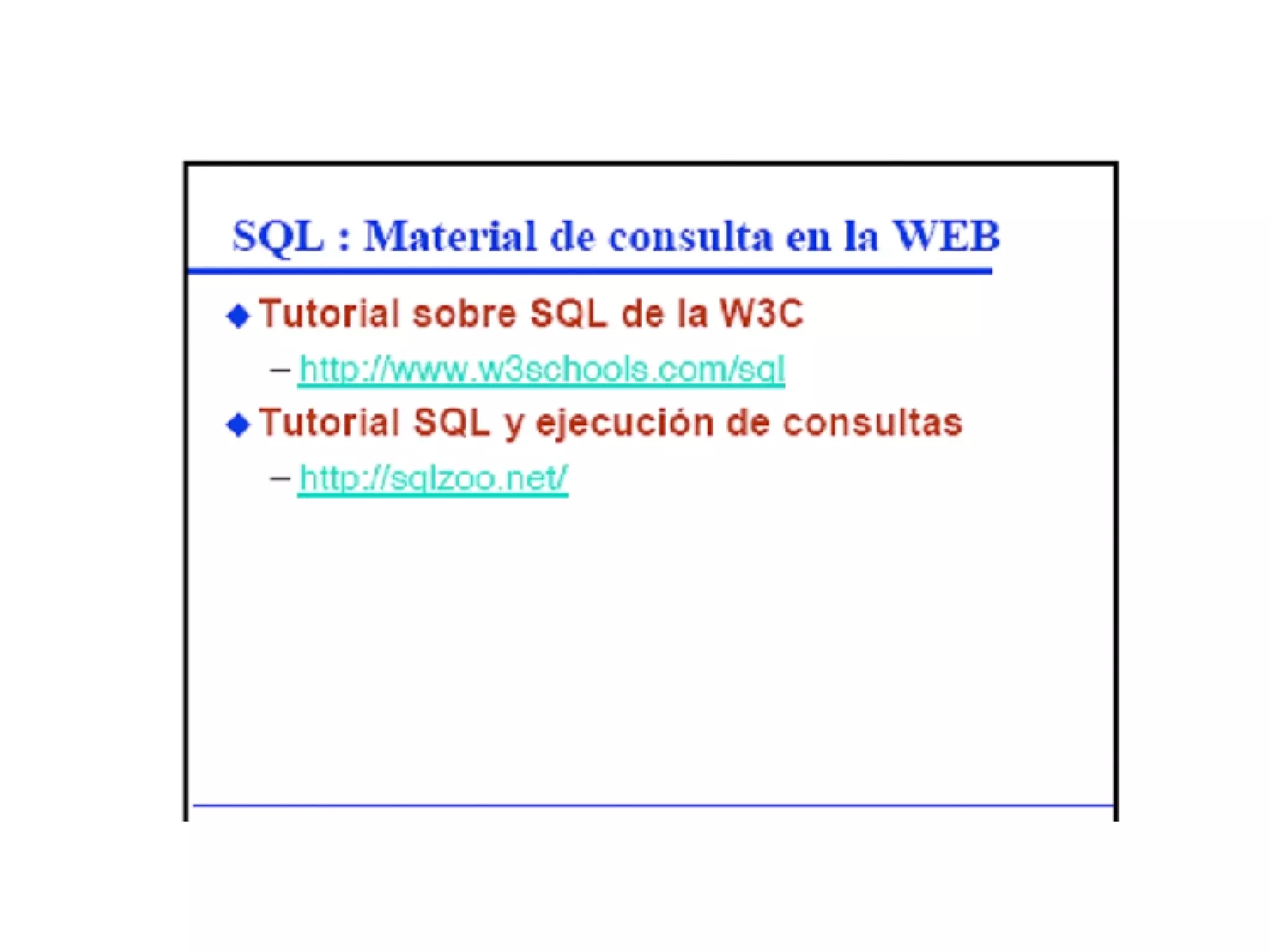 SQL : Material de consulta en la WEB

◆ Tutorial sobre SQL de la W3C

– http://www.w3schools.com/sql

◆ Tutorial SQL y ejecución de consultas

– http://sqlzoo.net/